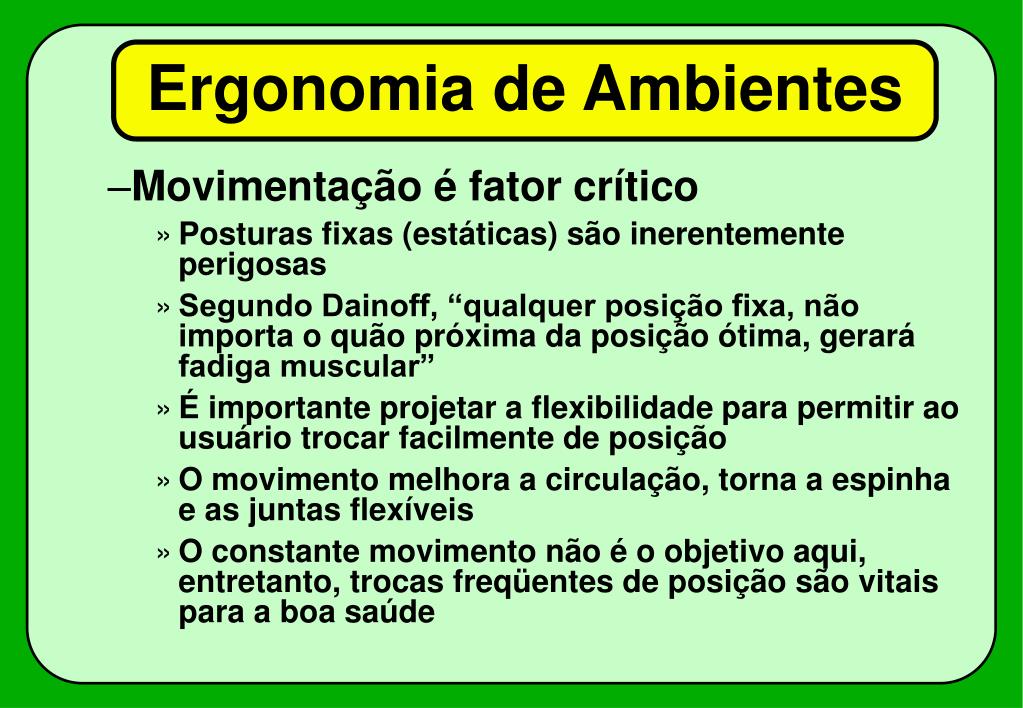 Ergonomia de Ambientes

–Movimentação é fator crítico

» Posturas fixas (estáticas) são inerentemente perigosas

» Segundo Dainoff, “qualquer posição fixa, não importa o quão próxima da posição ótima, gerará fadiga muscular”

» É importante projetar a flexibilidade para permitir ao usuário trocar facilmente de posição

» O movimento melhora a circulação, torna a espinha e as juntas flexíveis

» O constante movimento não é o objetivo aqui, entretanto, trocas freqüentes de posição são vitais para a boa saúde